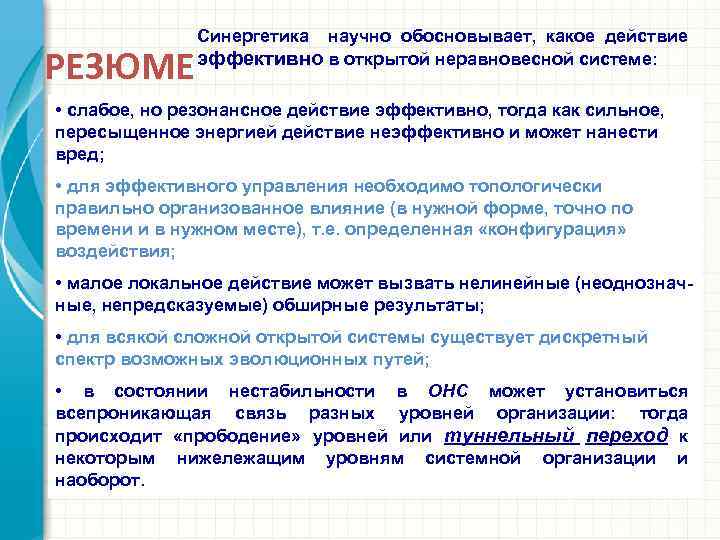 РЕЗЮМЕ

Синергетика научно обосновывает, какое действие эффективно в открытой неравновесной системе:

• слабое, но резонансное действие эффективно, тогда как сильное, пересыщенное энергией действие неэффективно и может нанести вред;

• для эффективного управления необходимо топологически правильно организованное влияние (в нужной форме, точно по времени и в нужном месте), т.е. определенная «конфигурация» воздействия;

• малое локальное действие может вызвать нелинейные (неоднозначные, непредсказуемые) обширные результаты;

• для всякой сложной открытой системы существует дискретный спектр возможных эволюционных путей;

• в состоянии нестабильности в ОНС может установиться всепроникающая связь разных уровней организации: тогда происходит «прободение» уровней или туннельный переход к некоторым нижележащим уровням системной организации и наоборот.